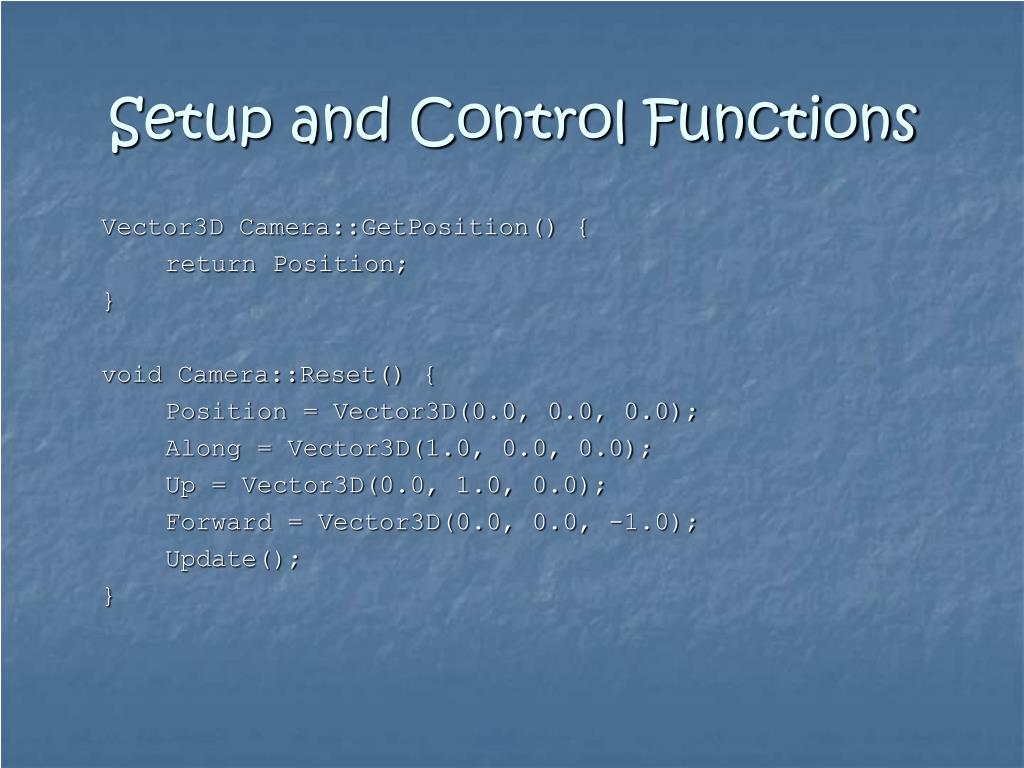 Setup and Control Functions

Vector3D Camera::GetPosition() {
    return Position;
}

void Camera::Reset() {
    Position = Vector3D(0.0, 0.0, 0.0);
    Along = Vector3D(1.0, 0.0, 0.0);
    Up = Vector3D(0.0, 1.0, 0.0);
    Forward = Vector3D(0.0, 0.0, -1.0);
    Update();
}